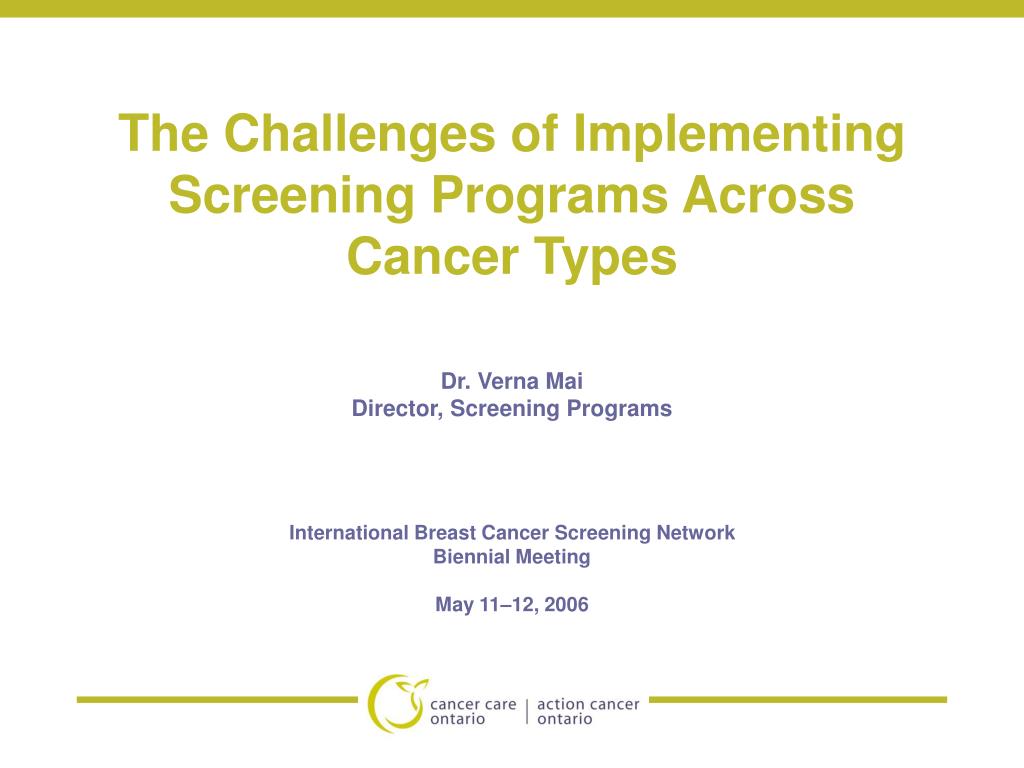 The Challenges of Implementing Screening Programs Across Cancer Types

Dr. Verna Mai
Director, Screening Programs

International Breast Cancer Screening Network
Biennial Meeting

May 11–12, 2006

cancer care ontario | action cancer ontario